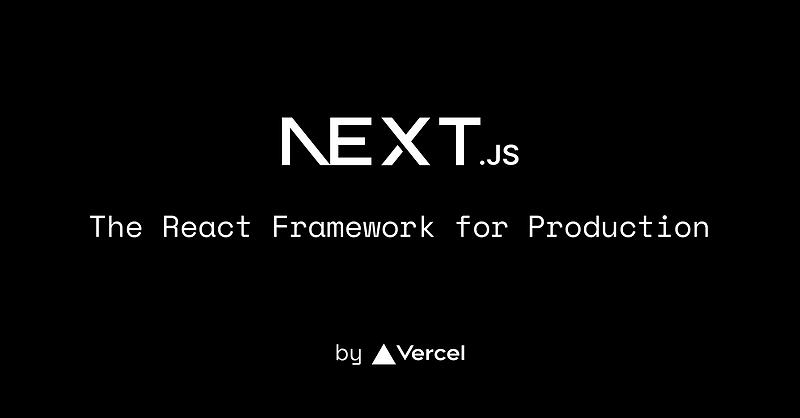 NEXT.JS

The React Framework for Production

by Vercel